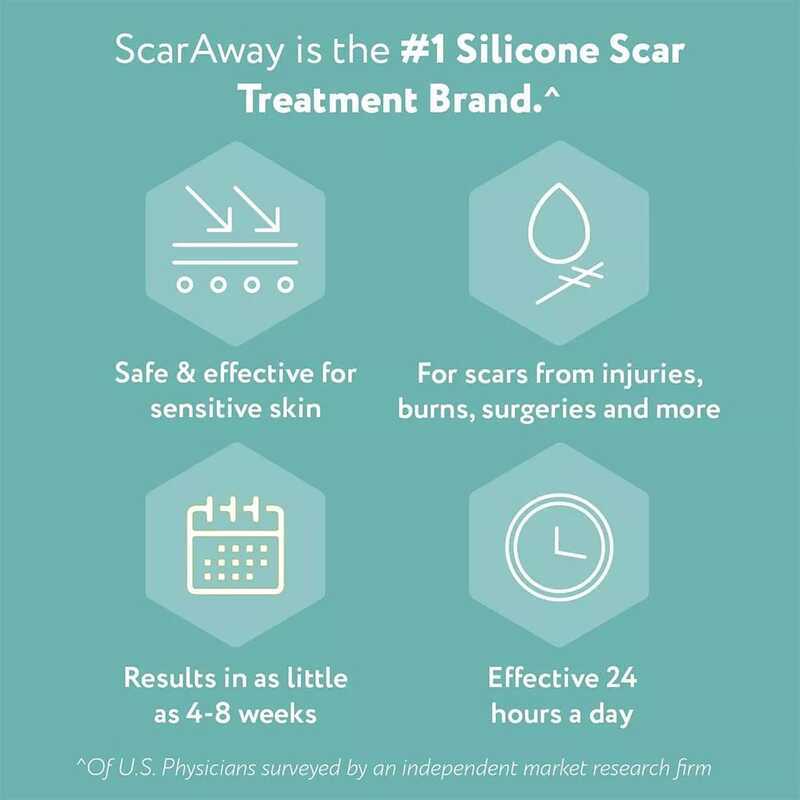 ScarAway is the #1 Silicone Scar Treatment Brand.^

Safe & effective for sensitive skin

For scars from injuries, burns, surgeries and more

Results in as little as 4-8 weeks

Effective 24 hours a day

^Of U.S. Physicians surveyed by an independent market research firm